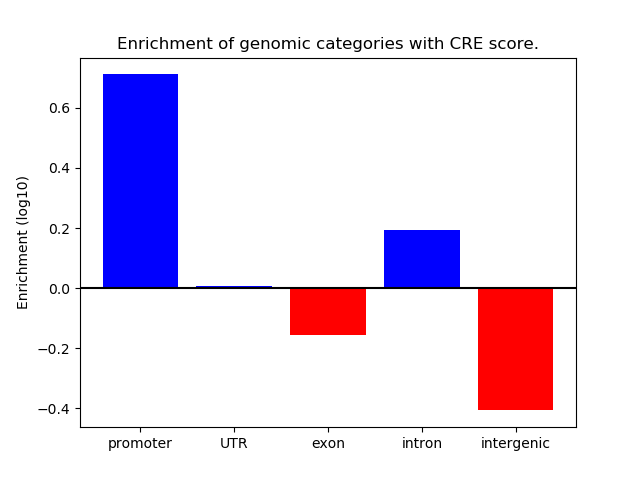 Enrichment of genomic categories with CRE score.

Enrichment (log10)

0.6
0.4
0.2
0.0
−0.2
−0.4

promoter
UTR
exon
intron
intergenic